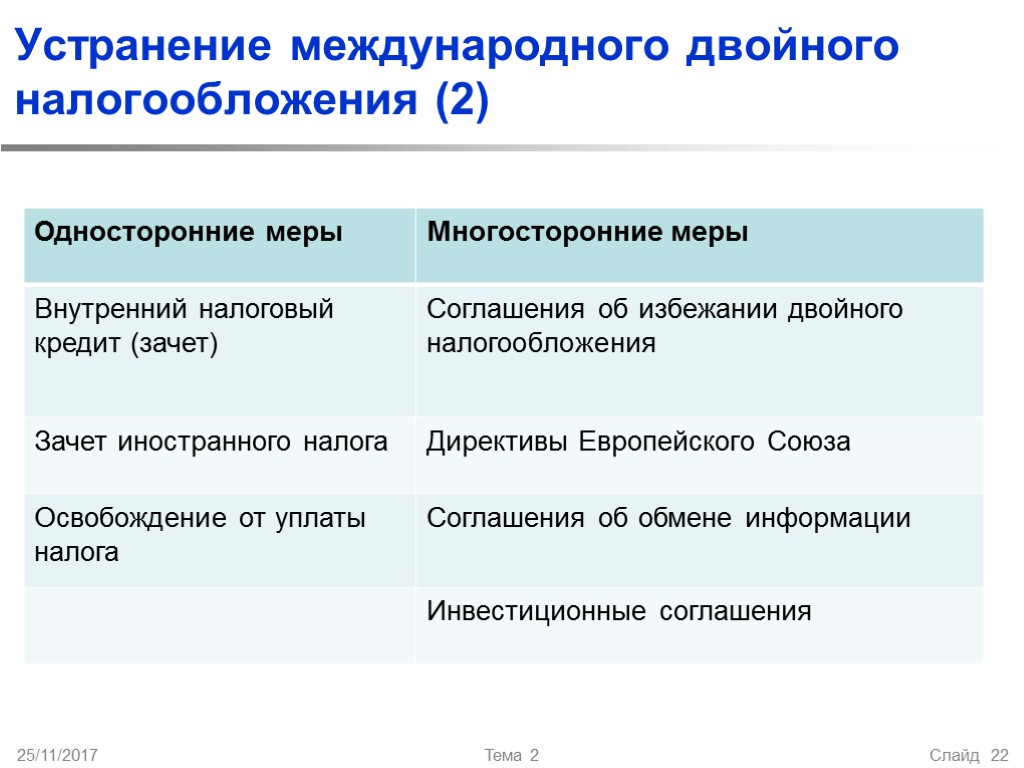 Устранение международного двойного налогообложения (2)

| Односторонние меры | Многосторонние меры |
|---|---|
| Внутренний налоговый кредит (зачет) | Соглашения об избежании двойного налогообложения |
| Зачет иностранного налога | Директивы Европейского Союза |
| Освобождение от уплаты налога | Соглашения об обмене информации |
| | Инвестиционные соглашения |

25/11/2017

Тема 2

Слайд 22